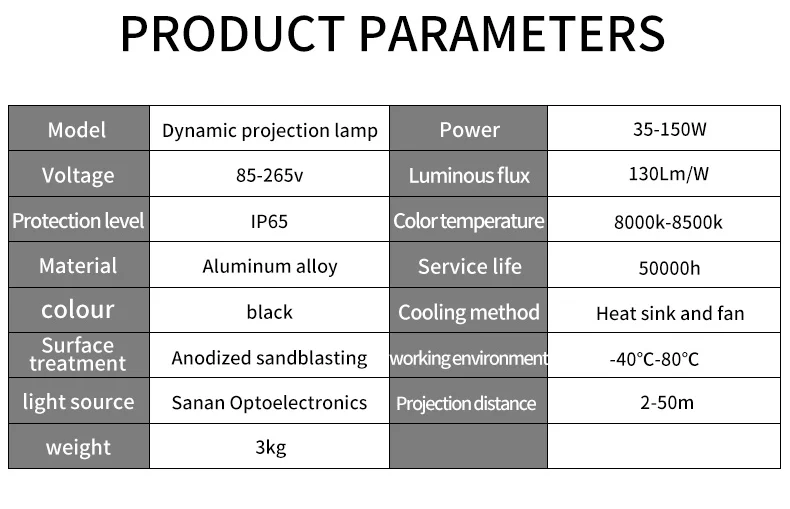 PRODUCT PARAMETERS

| Model | Dynamic projection lamp | Power | 35-150W |
|---|---|---|---|
| Voltage | 85-265v | Luminous flux | 130Lm/W |
| Protection level | IP65 | Color temperature | 8000k-8500k |
| Material | Aluminum alloy | Service life | 50000h |
| colour | black | Cooling method | Heat sink and fan |
| Surface treatment | Anodized sandblasting | working environment | -40°C-80°C |
| light source | Sanan Optoelectronics | Projection distance | 2-50m |
| weight | 3kg | | |